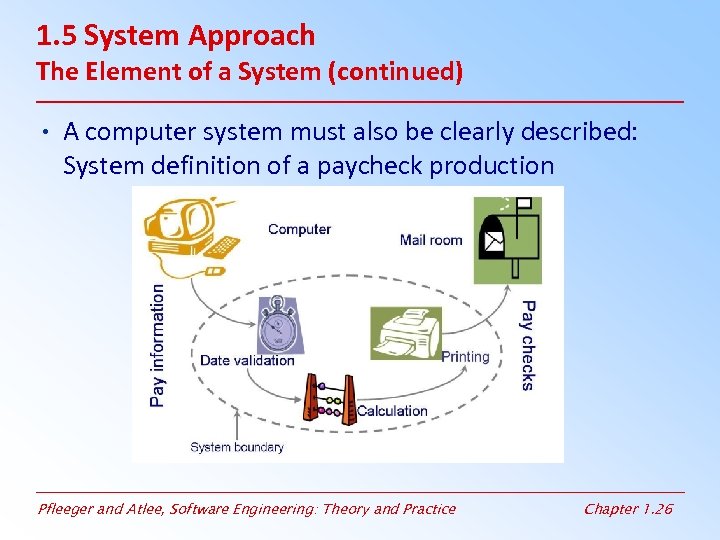 1.5 System Approach
The Element of a System (continued)

• A computer system must also be clearly described: System definition of a paycheck production

Computer
Mail room
Pay information
Pay checks
Date validation
Printing
Calculation
System boundary

Pfleeger and Atlee, Software Engineering: Theory and Practice
Chapter 1.26